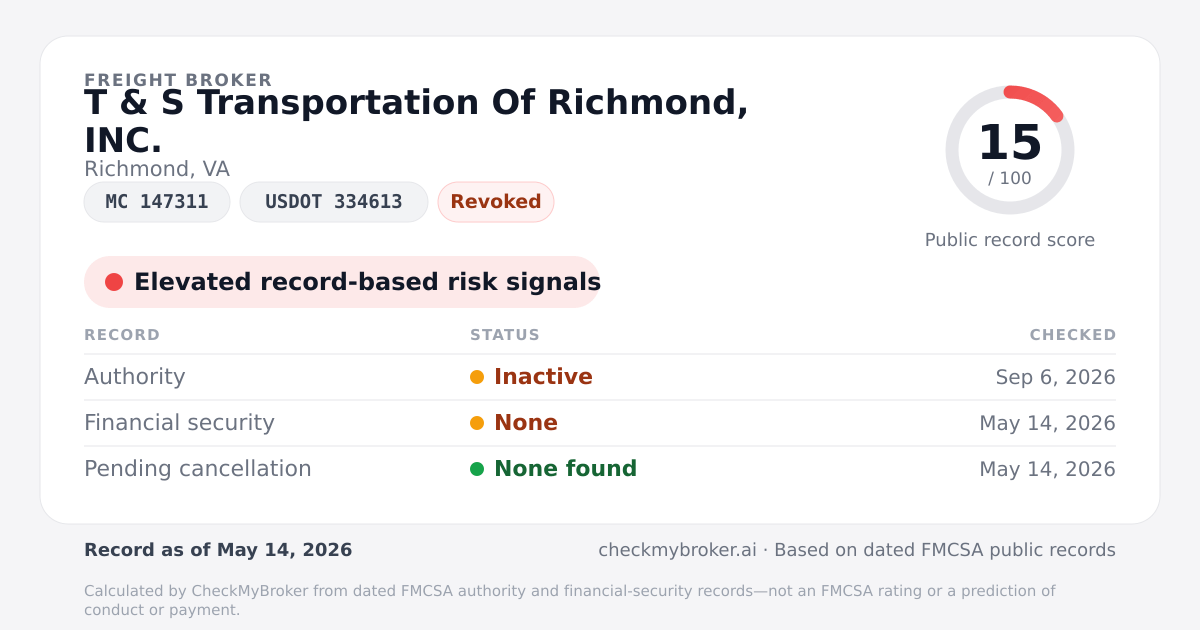 FREIGHT BROKER
T & S Transportation Of Richmond, INC.
Richmond, VA

MC 147311
USDOT 334613
Revoked

15
/ 100
Public record score

Elevated record-based risk signals

| RECORD | STATUS | CHECKED |
|---|---|---|
| Authority | Inactive | Sep 6, 2026 |
| Financial security | None | May 14, 2026 |
| Pending cancellation | None found | May 14, 2026 |

Record as of May 14, 2026

checkmybroker.ai · Based on dated FMCSA public records

Calculated by CheckMyBroker from dated FMCSA authority and financial-security records—not an FMCSA rating or a prediction of conduct or payment.